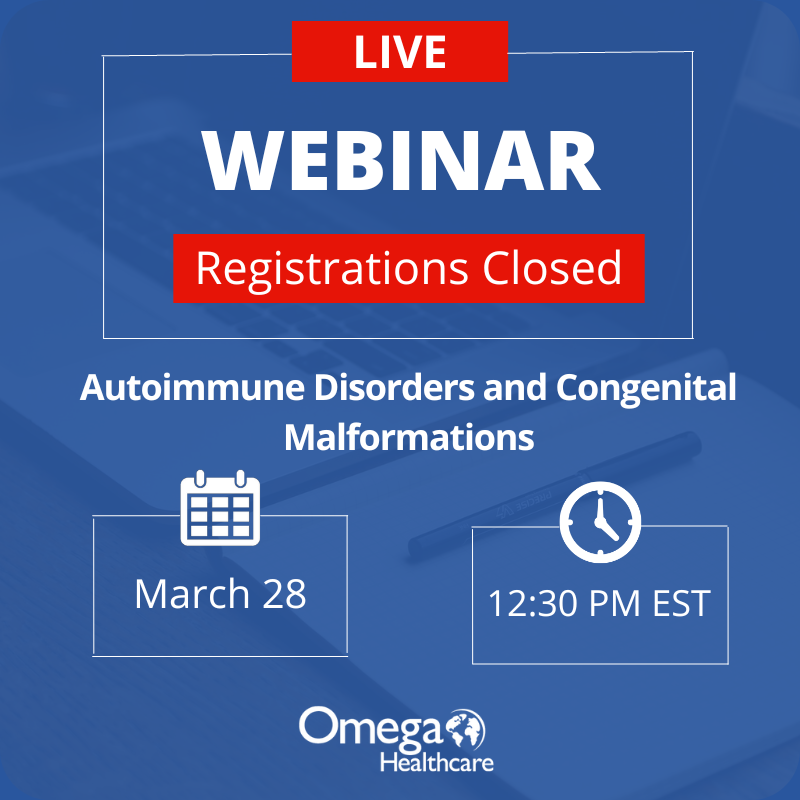 LIVE

WEBINAR

Registrations Closed

Autoimmune Disorders and Congenital Malformations

March 28

12:30 PM EST

Omega Healthcare